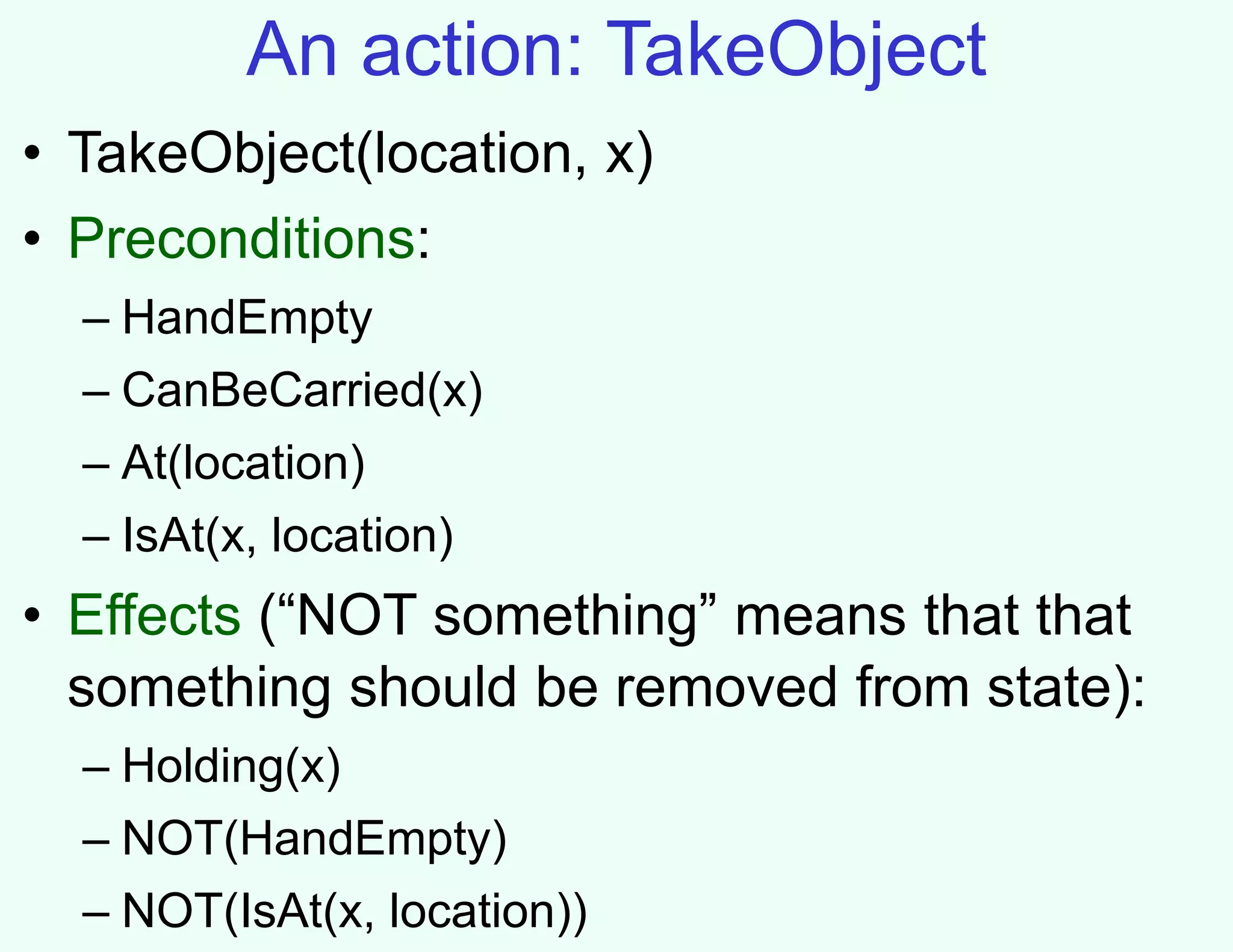 An action: TakeObject

• TakeObject(location, x)
• Preconditions:
– HandEmpty
– CanBeCarried(x)
– At(location)
– IsAt(x, location)
• Effects (“NOT something” means that that something should be removed from state):
– Holding(x)
– NOT(HandEmpty)
– NOT(IsAt(x, location))